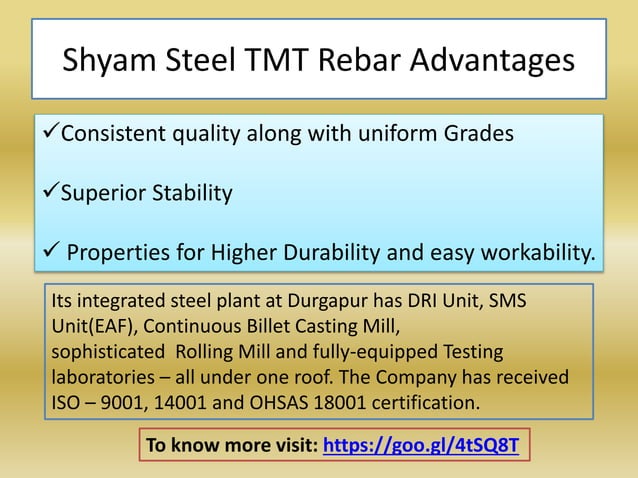 Shyam Steel TMT Rebar Advantages

✓Consistent quality along with uniform Grades

✓Superior Stability

✓ Properties for Higher Durability and easy workability.

Its integrated steel plant at Durgapur has DRI Unit, SMS Unit(EAF), Continuous Billet Casting Mill, sophisticated Rolling Mill and fully-equipped Testing laboratories – all under one roof. The Company has received ISO – 9001, 14001 and OHSAS 18001 certification.

To know more visit: https://goo.gl/4tSQ8T